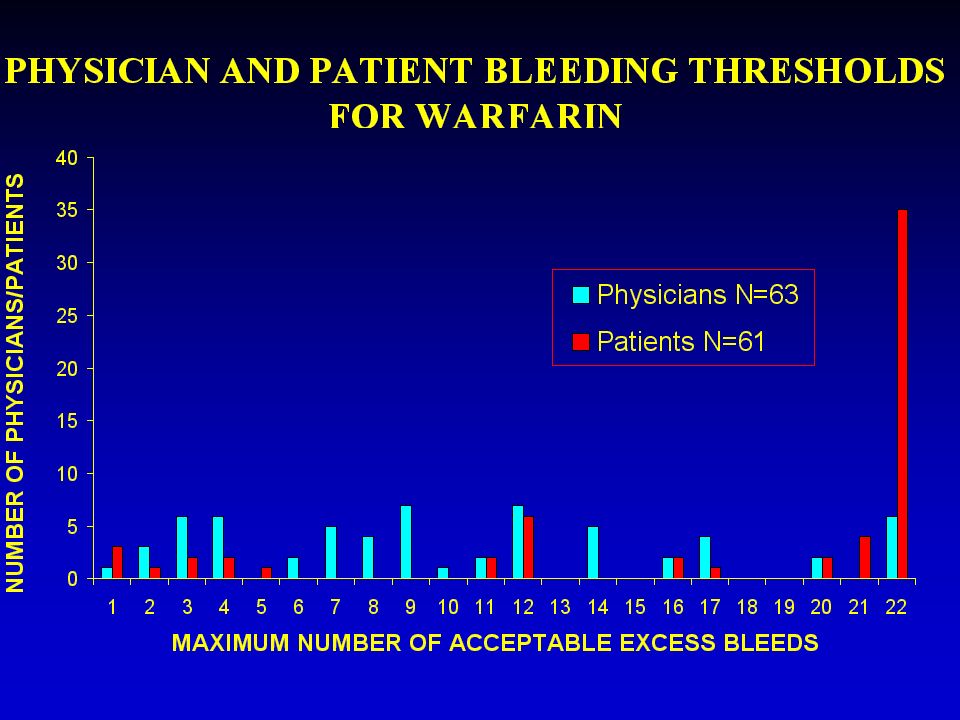 PHYSICIAN AND PATIENT BLEEDING THRESHOLDS FOR WARFARIN

NUMBER OF PHYSICIANS/PATIENTS

40
35
30
25
20
15
10
5
0

Physicians N=63
Patients N=61

1 2 3 4 5 6 7 8 9 10 11 12 13 14 15 16 17 18 19 20 21 22

MAXIMUM NUMBER OF ACCEPTABLE EXCESS BLEEDS